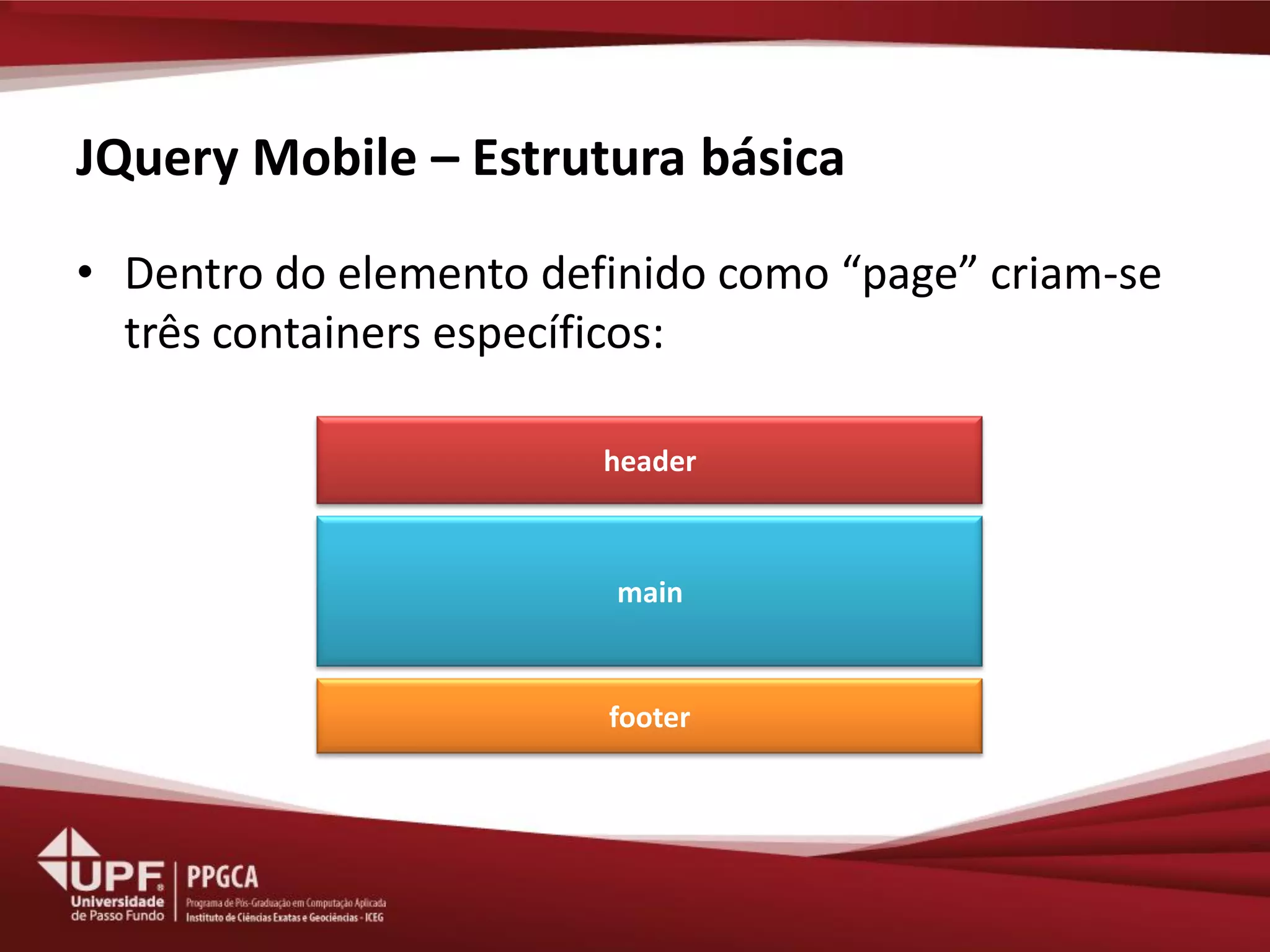 JQuery Mobile – Estrutura básica

• Dentro do elemento definido como “page” criam-se três containers específicos:

header

main

footer

UPF Universidade de Passo Fundo

PPGCA
Programa de Pós-Graduação em Computação Aplicada
Instituto de Ciências Exatas e Geociências - ICEG